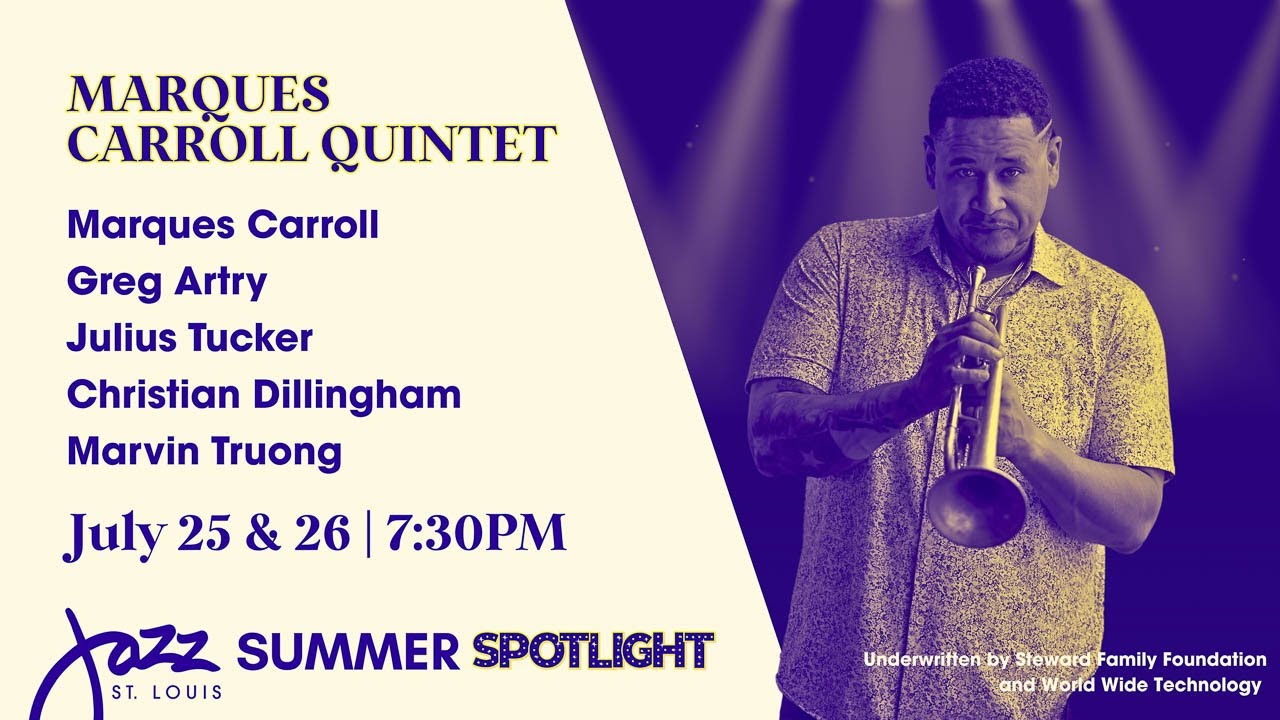 MARQUES CARROLL QUINTET

Marques Carroll
Greg Artry
Julius Tucker
Christian Dillingham
Marvin Truong

July 25 & 26 | 7:30PM

Jazz ST. LOUIS SUMMER SPOTLIGHT

Underwritten by Steward Family Foundation and World Wide Technology